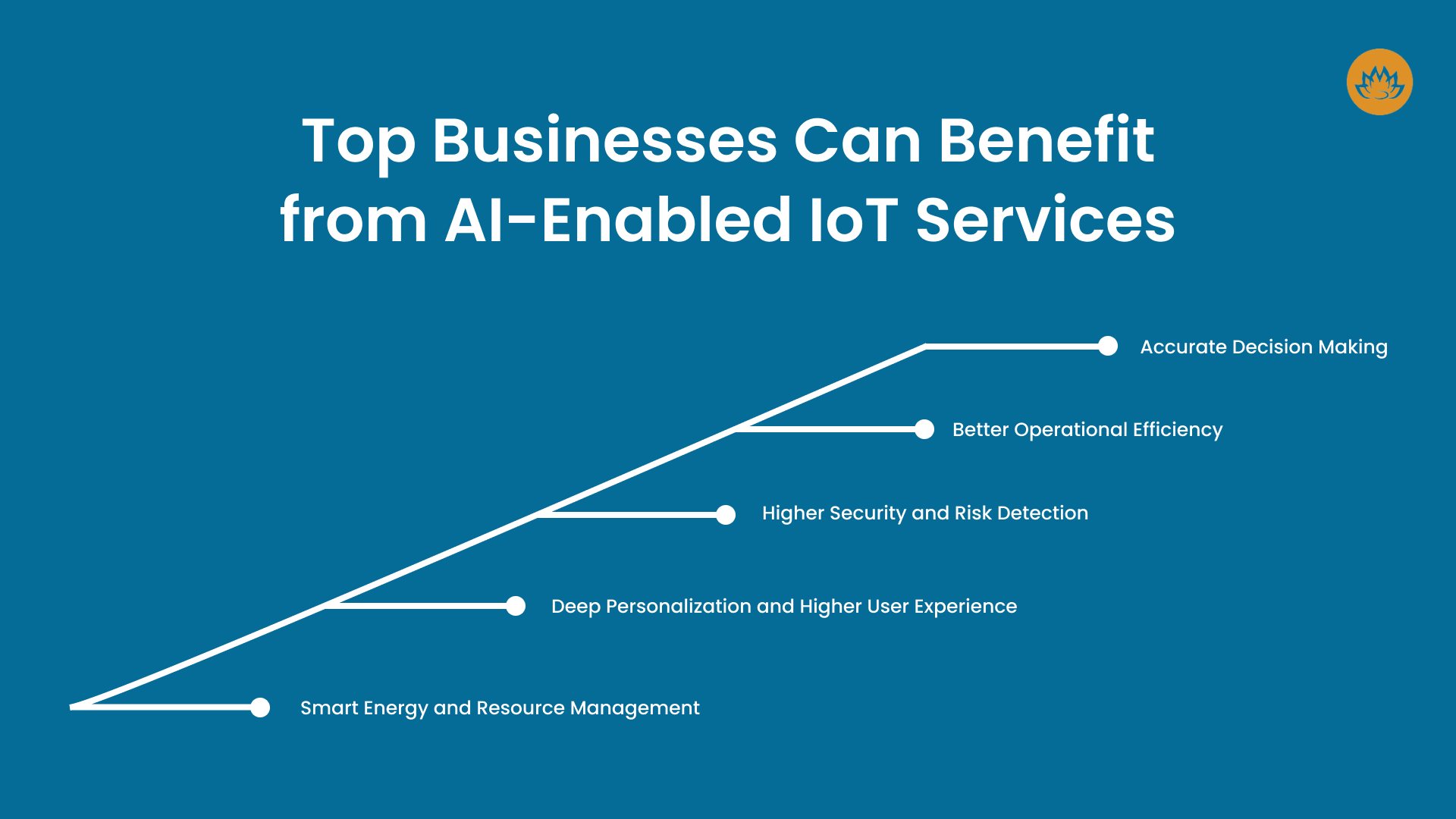 Top Businesses Can Benefit from AI-Enabled IoT Services

Accurate Decision Making

Better Operational Efficiency

Higher Security and Risk Detection

Deep Personalization and Higher User Experience

Smart Energy and Resource Management